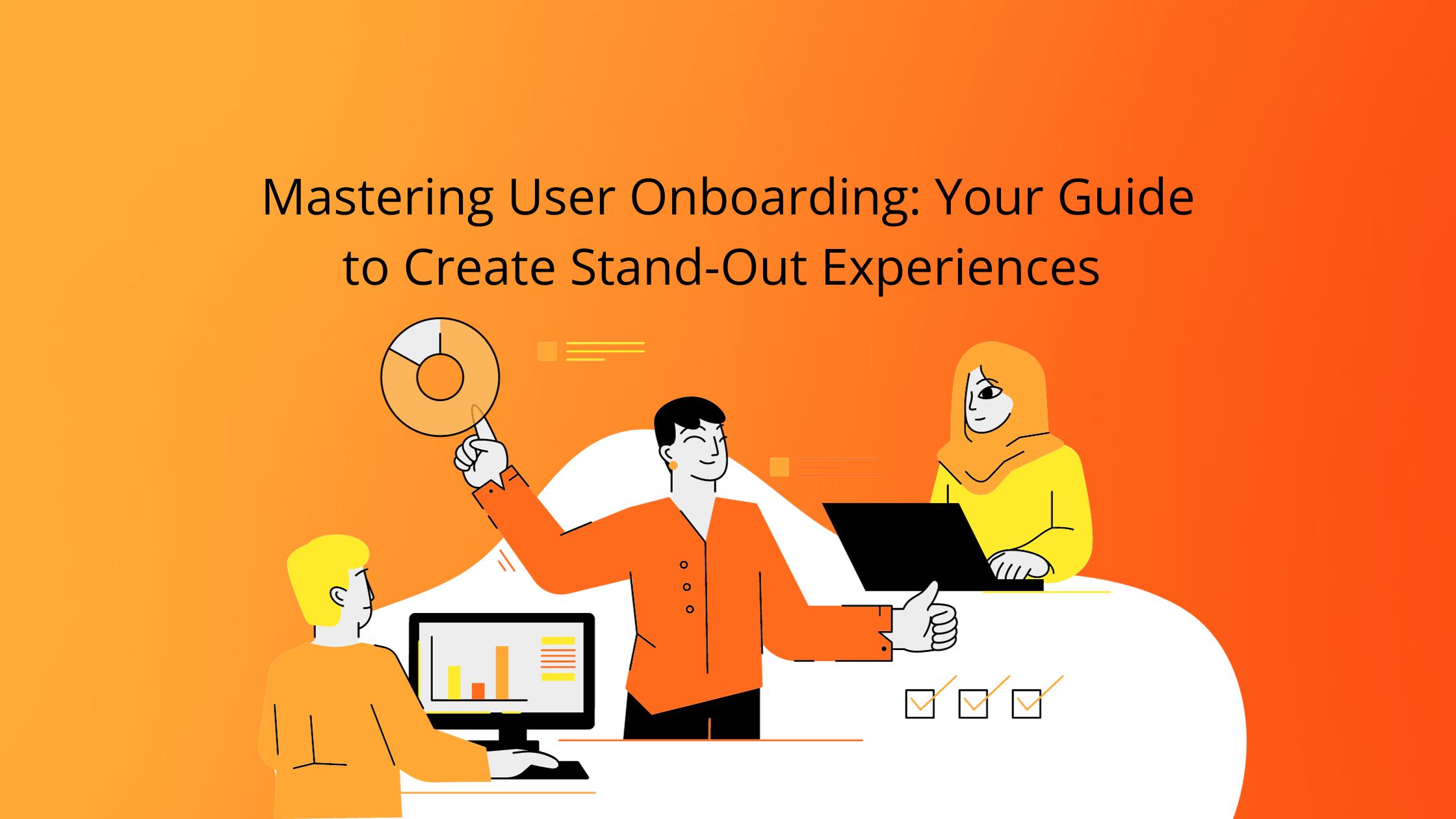 Mastering User Onboarding: Your Guide to Create Stand-Out Experiences